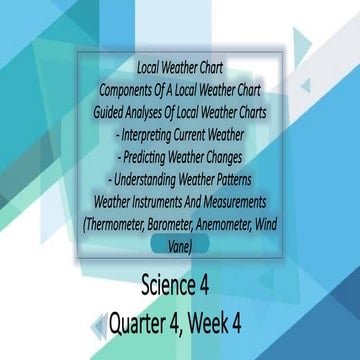 Local Weather Chart
Components Of A Local Weather Chart
Guided Analyses Of Local Weather Charts
- Interpreting Current Weather
- Predicting Weather Changes
- Understanding Weather Patterns
Weather Instruments And Measurements (Thermometer, Barometer, Anemometer, Wind Vane)

Science 4
Quarter 4, Week 4